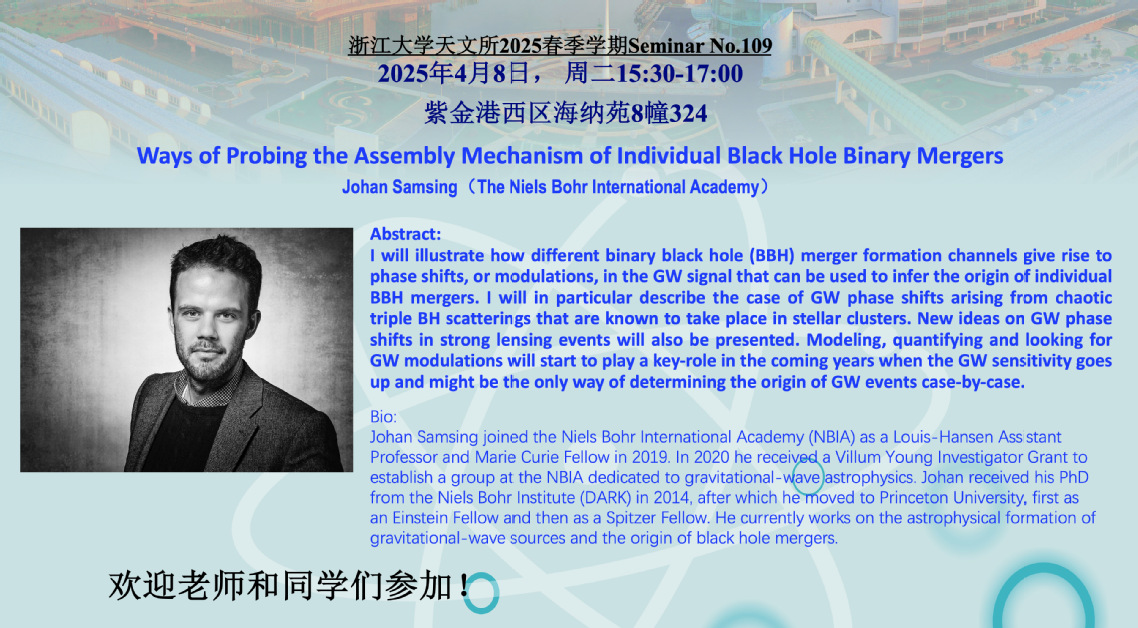 浙江大学天文所2025春季学期Seminar No.109
2025年4月8日， 周二15:30-17:00
紫金港西区海纳苑8幢324

Ways of Probing the Assembly Mechanism of Individual Black Hole Binary Mergers
Johan Samsing（The Niels Bohr International Academy）

Abstract:
I will illustrate how different binary black hole (BBH) merger formation channels give rise to phase shifts, or modulations, in the GW signal that can be used to infer the origin of individual BBH mergers. I will in particular describe the case of GW phase shifts arising from chaotic triple BH scatterings that are known to take place in stellar clusters. New ideas on GW phase shifts in strong lensing events will also be presented. Modeling, quantifying and looking for GW modulations will start to play a key-role in the coming years when the GW sensitivity goes up and might be the only way of determining the origin of GW events case-by-case.

Bio:
Johan Samsing joined the Niels Bohr International Academy (NBIA) as a Louis-Hansen Ass stant Professor and Marie Curie Fellow in 2019. In 2020 he received a Villum Young Investigator Grant to establish a group at the NBIA dedicated to gravitational-wave astrophysics. Johan received his PhD from the Niels Bohr Institute (DARK) in 2014, after which he moved to Princeton University, first as an Einstein Fellow and then as a Spitzer Fellow. He currently works on the astrophysical formation of gravitational-wave sources and the origin of black hole mergers.

欢迎老师和同学们参加！